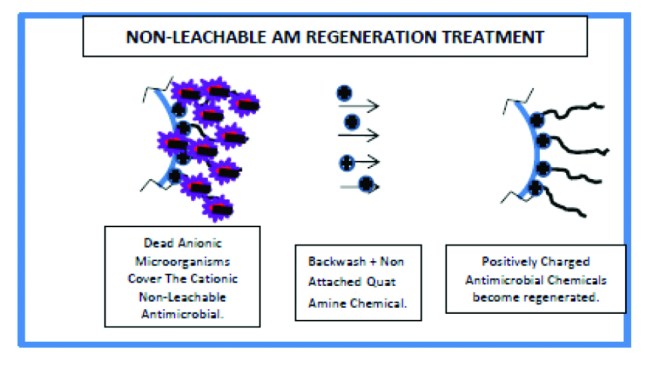 NON-LEACHABLE AM REGENERATION TREATMENT

Dead Anionic Microorganisms Cover The Cationic Non-Leachable Antimicrobial.

Backwash + Non Attached Quat Amine Chemical.

Positively Charged Antimicrobial Chemicals become regenerated.